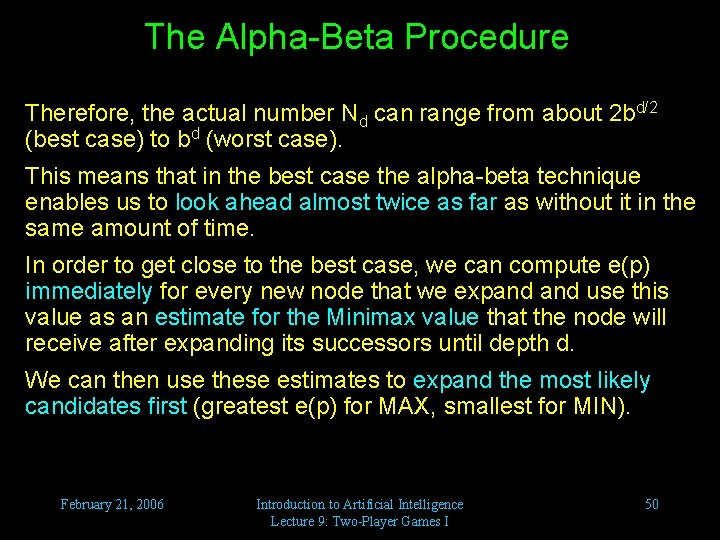 The Alpha-Beta Procedure

Therefore, the actual number $N_d$ can range from about $2b^{d/2}$ (best case) to $b^d$ (worst case).

This means that in the best case the alpha-beta technique enables us to look ahead almost twice as far as without it in the same amount of time.

In order to get close to the best case, we can compute e(p) immediately for every new node that we expand and use this value as an estimate for the Minimax value that the node will receive after expanding its successors until depth d.

We can then use these estimates to expand the most likely candidates first (greatest e(p) for MAX, smallest for MIN).

February 21, 2006

Introduction to Artificial Intelligence
Lecture 9: Two-Player Games I

50